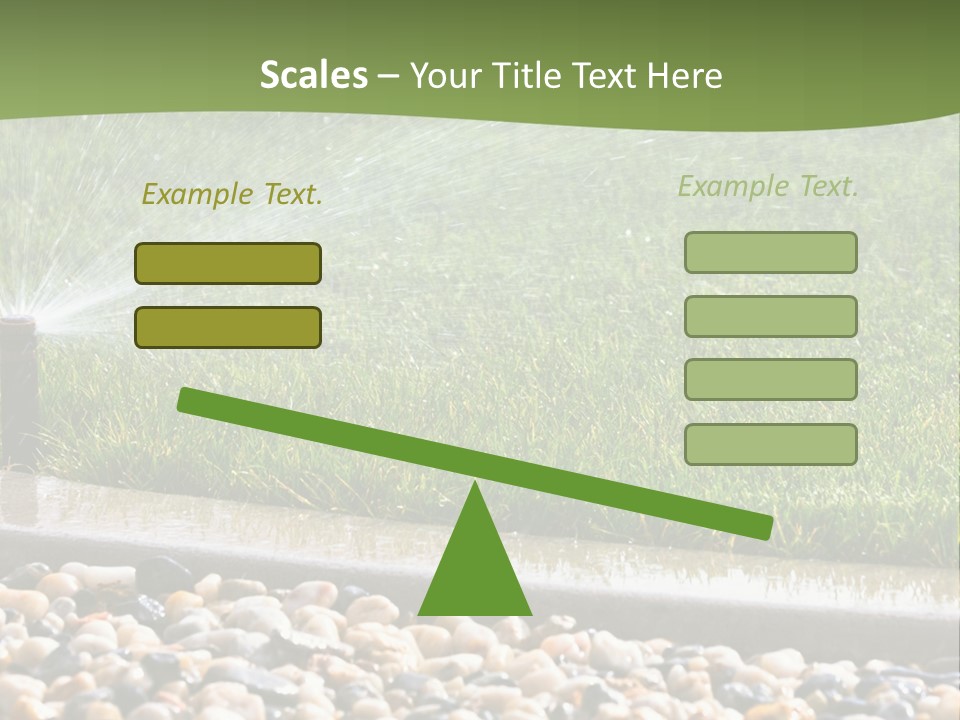 Scales – Your Title Text Here

Example Text.

Example Text.